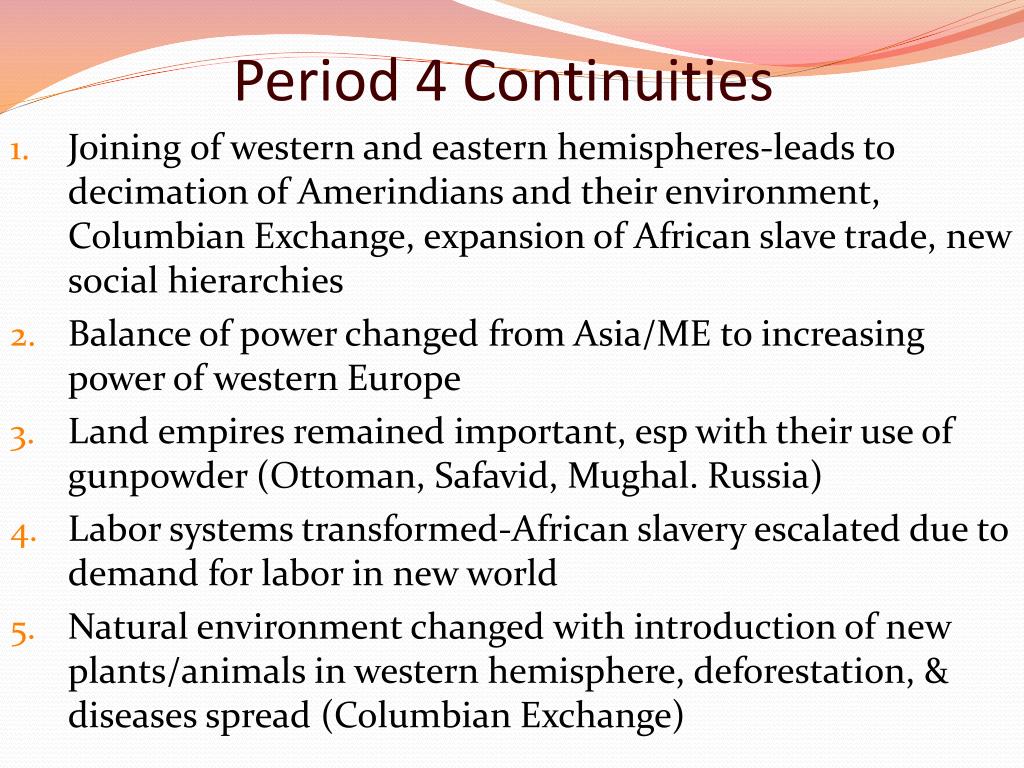 Period 4 Continuities

1. Joining of western and eastern hemispheres-leads to decimation of Amerindians and their environment, Columbian Exchange, expansion of African slave trade, new social hierarchies
2. Balance of power changed from Asia/ME to increasing power of western Europe
3. Land empires remained important, esp with their use of gunpowder (Ottoman, Safavid, Mughal. Russia)
4. Labor systems transformed-African slavery escalated due to demand for labor in new world
5. Natural environment changed with introduction of new plants/animals in western hemisphere, deforestation, & diseases spread (Columbian Exchange)